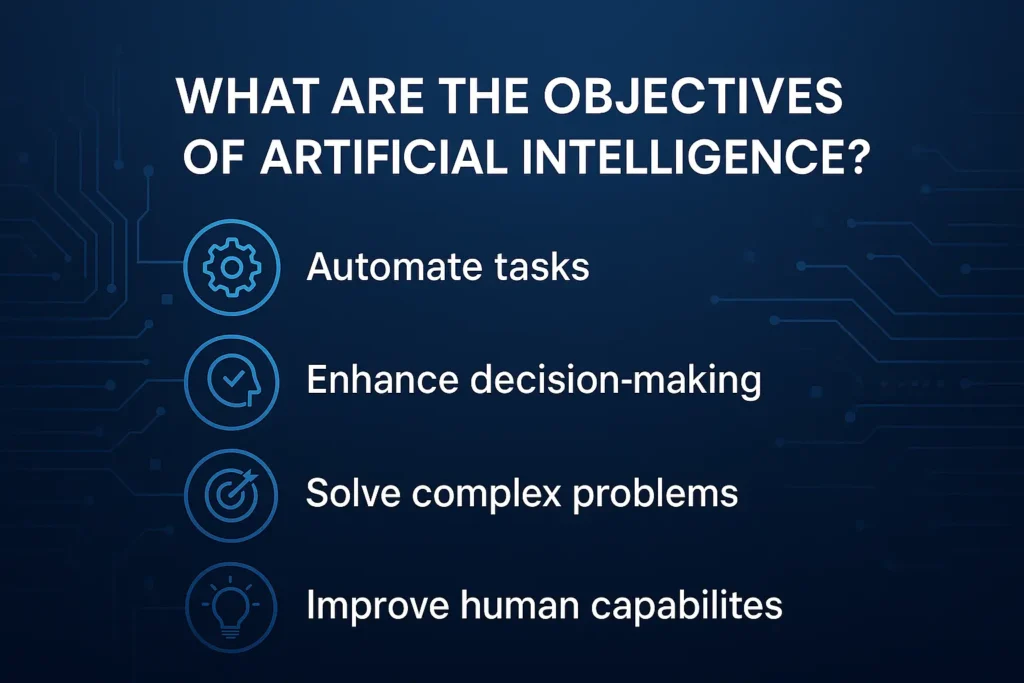 WHAT ARE THE OBJECTIVES OF ARTIFICIAL INTELLIGENCE?

Automate tasks

Enhance decision-making

Solve complex problems

Improve human capabilites